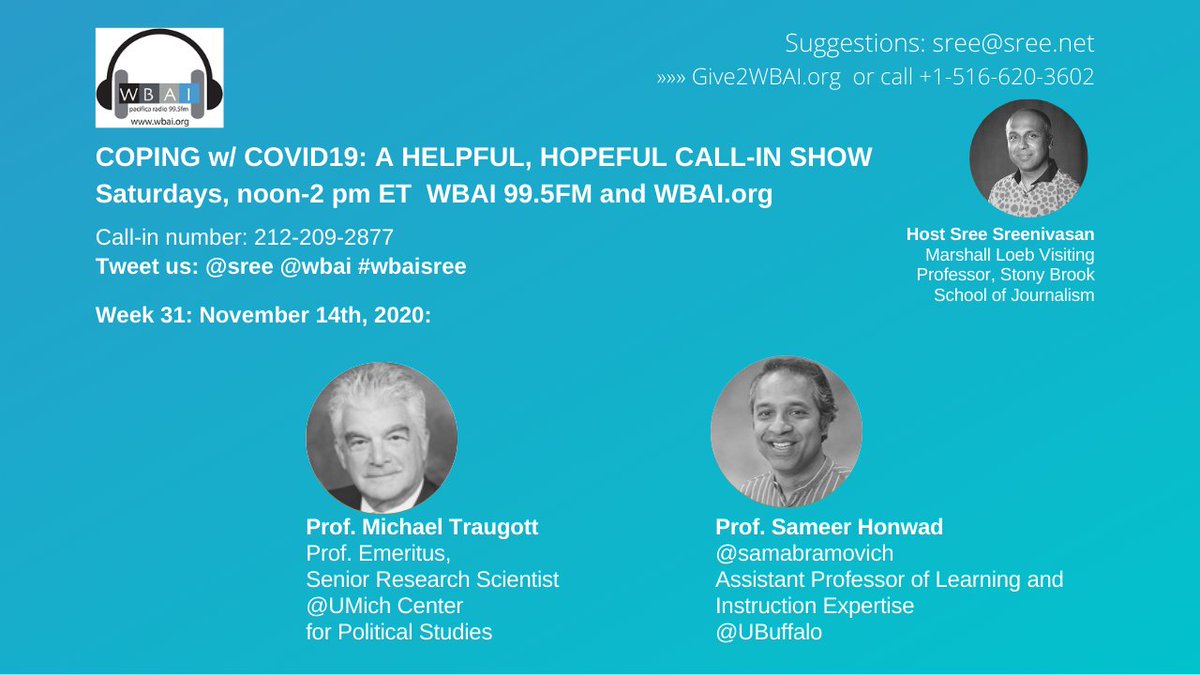 WBAI
pacifica radio 99.5fm
www.wbai.org

Suggestions: sree@sree.net
»»» Give2WBAI.org or call +1-516-620-3602

COPING w/ COVID19: A HELPFUL, HOPEFUL CALL-IN SHOW
Saturdays, noon-2 pm ET WBAI 99.5FM and WBAI.org

Call-in number: 212-209-2877
Tweet us: @sree @wbai #wbaisree

Week 31: November 14th, 2020:

Host Sree Sreenivasan
Marshall Loeb Visiting Professor, Stony Brook School of Journalism

Prof. Michael Traugott
Prof. Emeritus,
Senior Research Scientist
@UMich Center
for Political Studies

Prof. Sameer Honwad
@samabramovich
Assistant Professor of Learning and Instruction Expertise
@UBuffalo